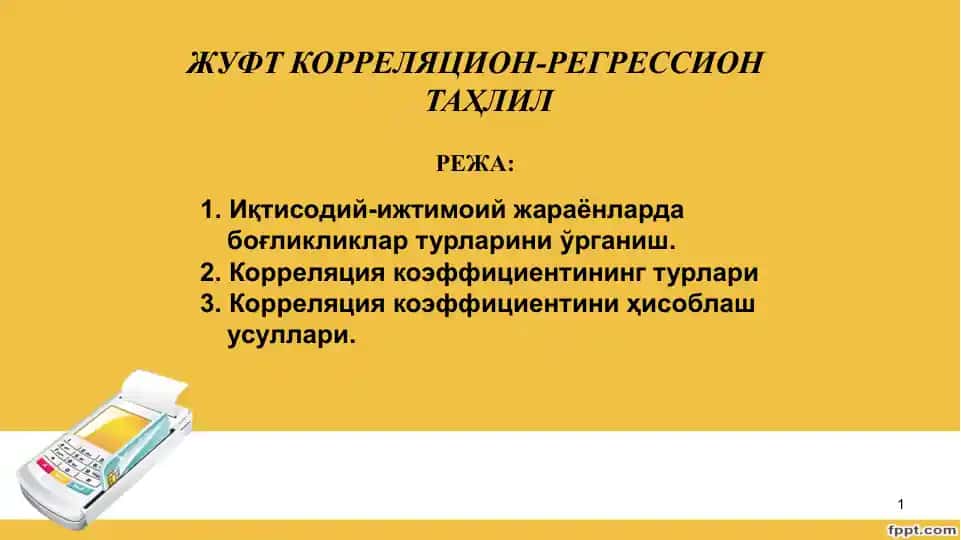 ЖУФТ КОРРЕЛЯЦИОН-РЕГРЕССИОН ТАҲЛИЛ

РЕЖА:

1. Иқтисодий-ижтимоий жараёнларда боғликликлар турларини ўрганиш.
2. Корреляция коэффициентининг турлари
3. Корреляция коэффициентини ҳисоблаш усуллари.

1

fppt.com